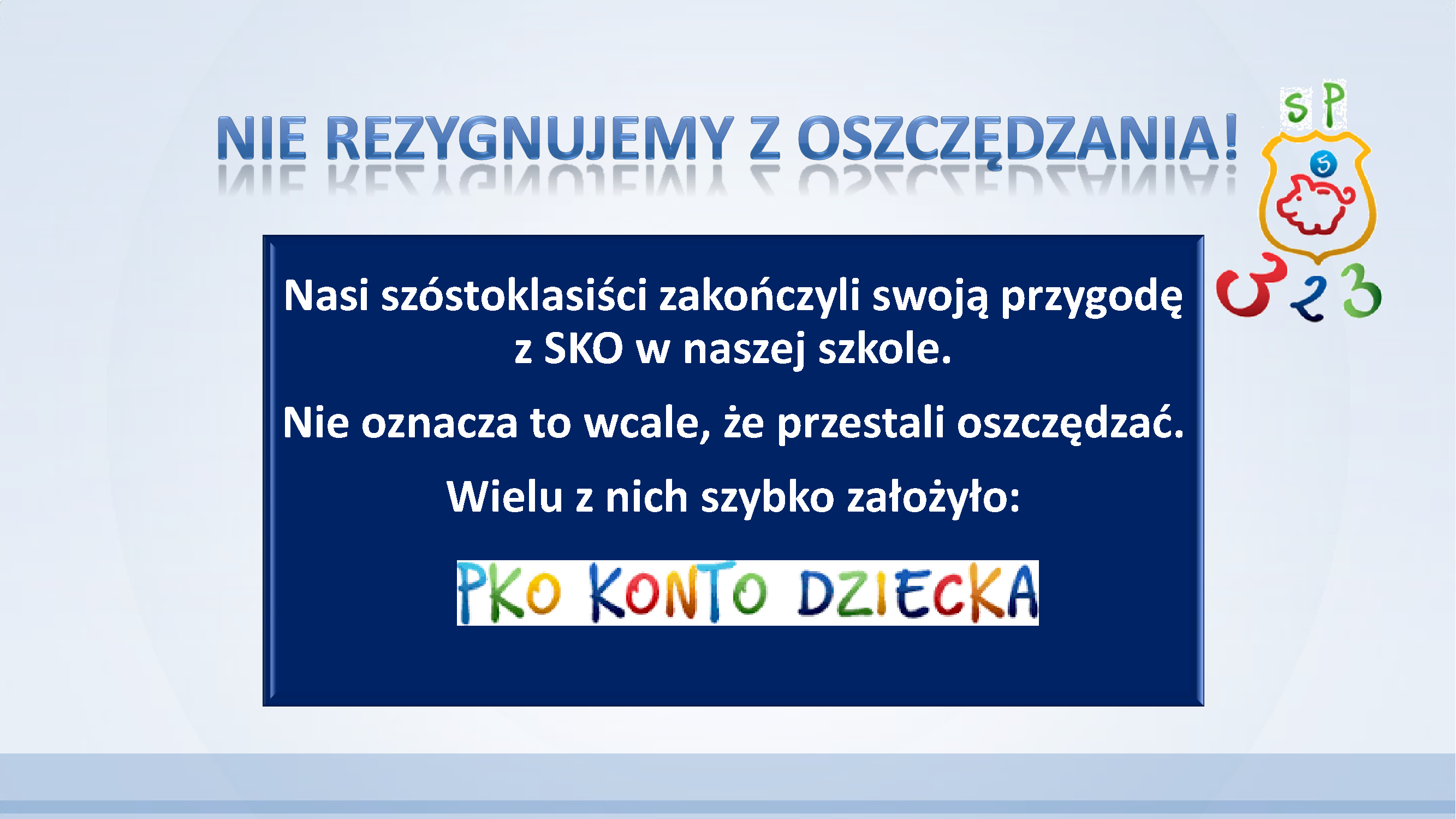 NIE REZYGNUJEMY Z OSZCZĘDZANIA!

SP
5
323

Nasi szóstoklasiści zakończyli swoją przygodę z SKO w naszej szkole.

Nie oznacza to wcale, że przestali oszczędzać.

Wielu z nich szybko założyło:

PKO KONTO DZIECKA